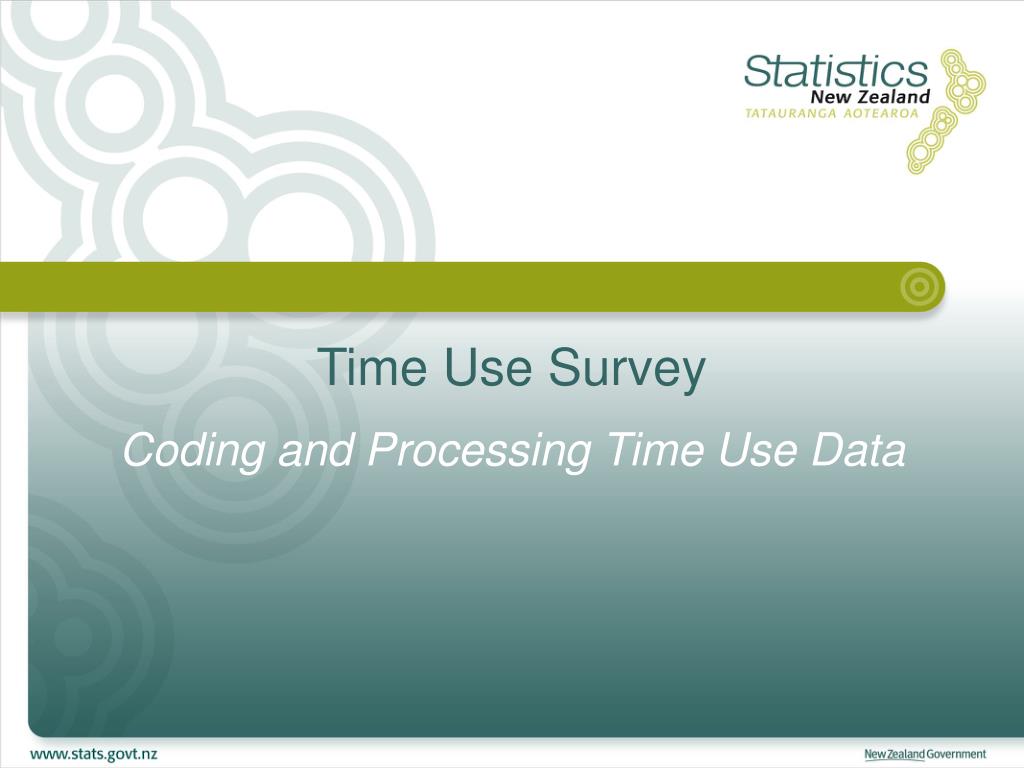 Statistics
New Zealand
TATAURANGA AOTEAROA

Time Use Survey

Coding and Processing Time Use Data

www.stats.govt.nz

New Zealand Government